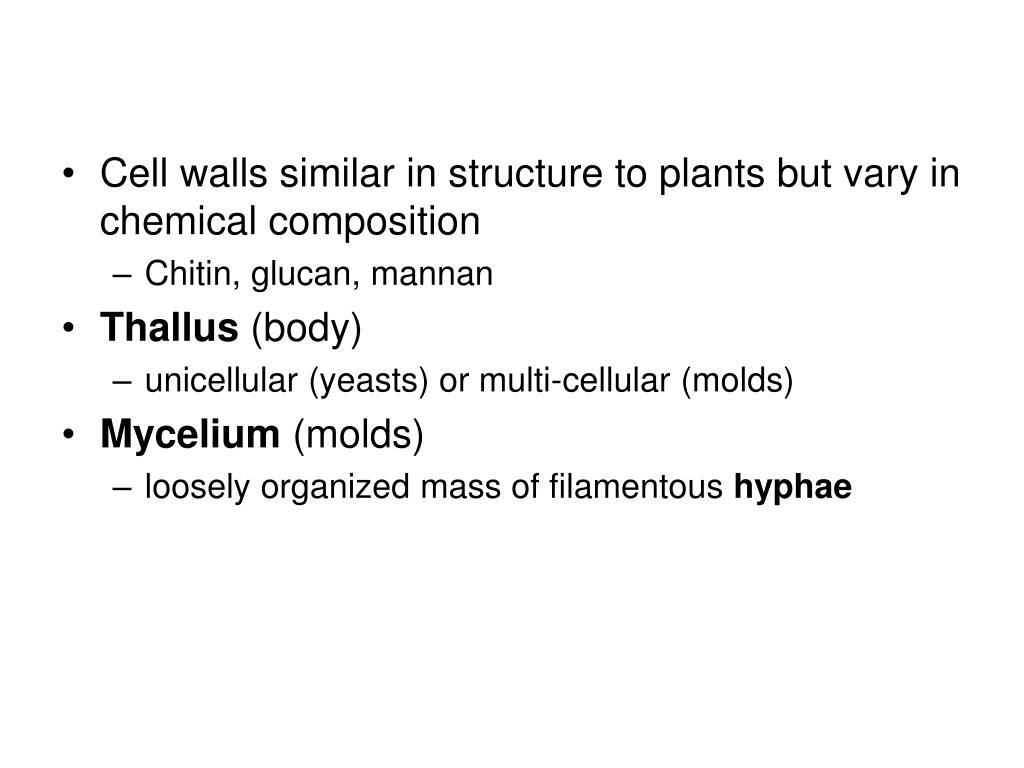 • Cell walls similar in structure to plants but vary in chemical composition
– Chitin, glucan, mannan
• Thallus (body)
– unicellular (yeasts) or multi-cellular (molds)
• Mycelium (molds)
– loosely organized mass of filamentous hyphae